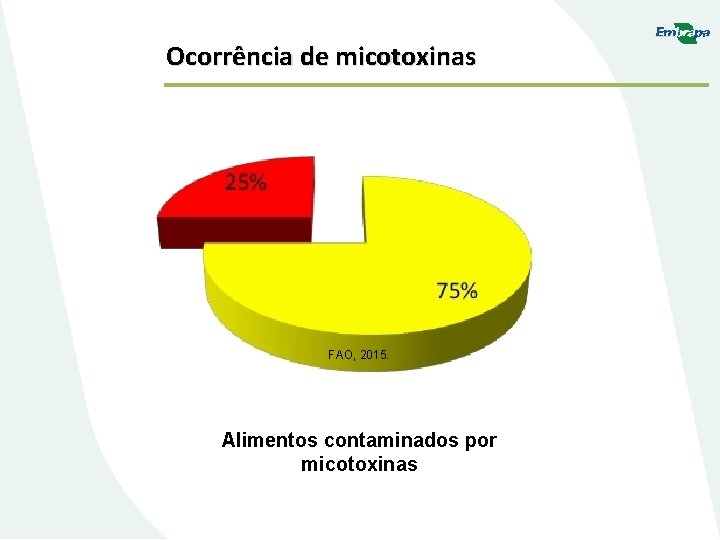 Embrapa

Ocorrência de micotoxinas

25%

75%

FAO, 2015.

Alimentos contaminados por micotoxinas